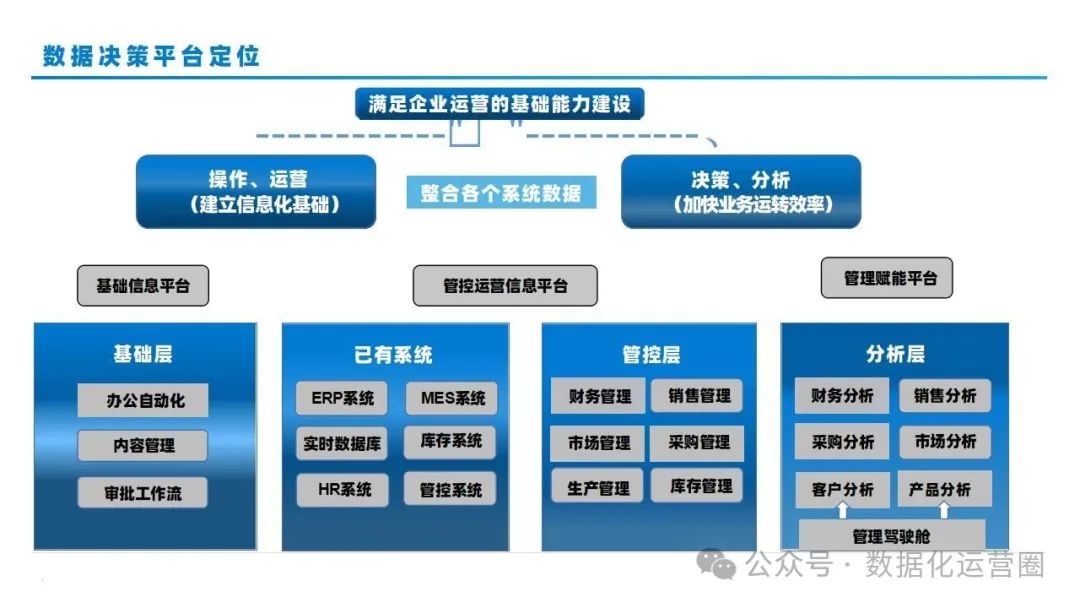 数据决策平台定位

满足企业运营的基础能力建设

操作、运营
（建立信息化基础）

整合各个系统数据

决策、分析
（加快业务运转效率）

基础信息平台

管控运营信息平台

管理赋能平台

基础层

办公自动化

内容管理

审批工作流

已有系统

ERP系统

MES系统

实时数据库

库存系统

HR系统

管控系统

管控层

财务管理

销售管理

市场管理

采购管理

生产管理

库存管理

分析层

财务分析

销售分析

采购分析

市场分析

客户分析

产品分析

管理驾驶舱

公众号 · 数据化运营圈